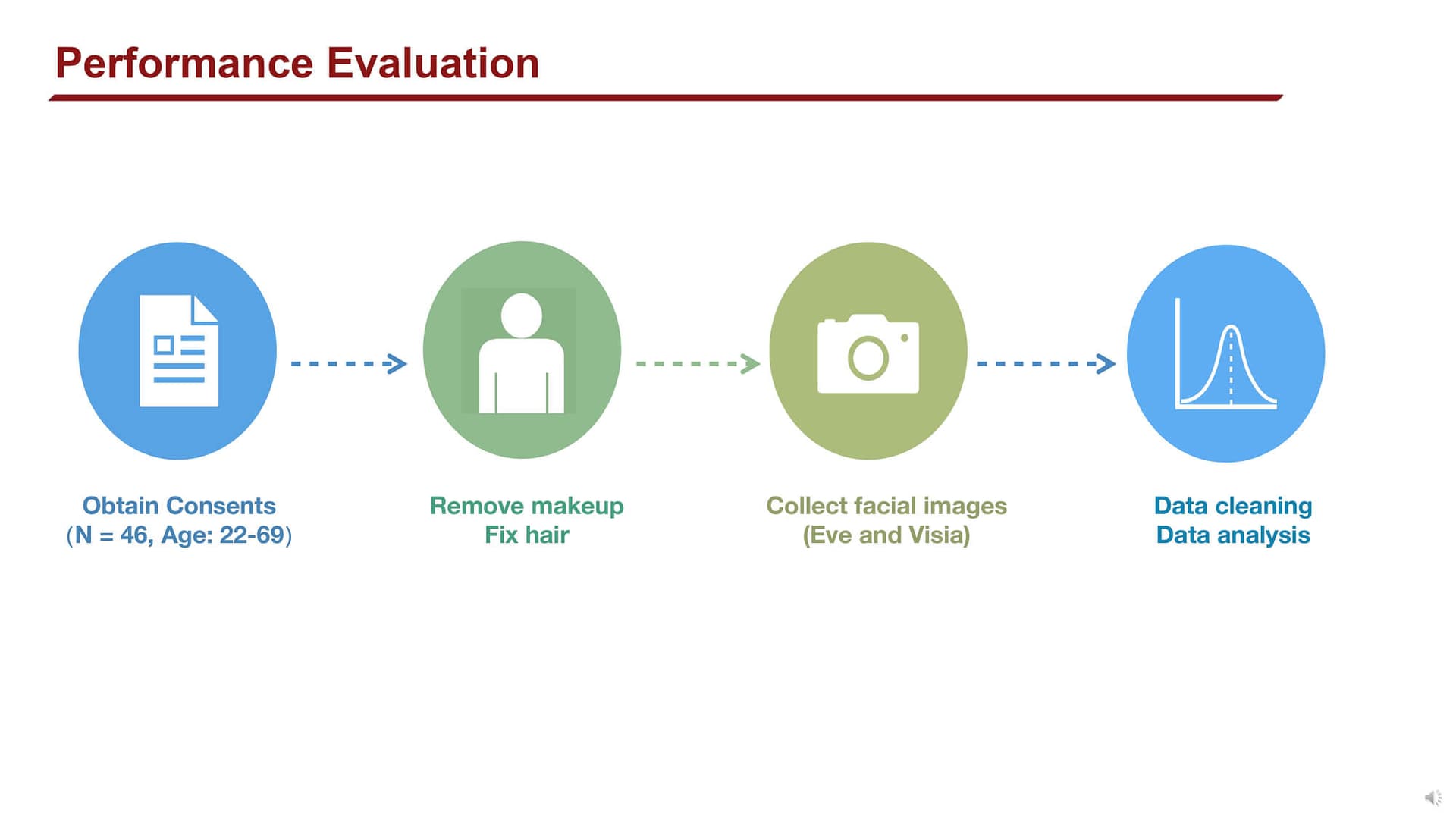 Performance Evaluation

Obtain Consents
(N = 46, Age: 22-69)

Remove makeup
Fix hair

Collect facial images
(Eve and Visia)

Data cleaning
Data analysis